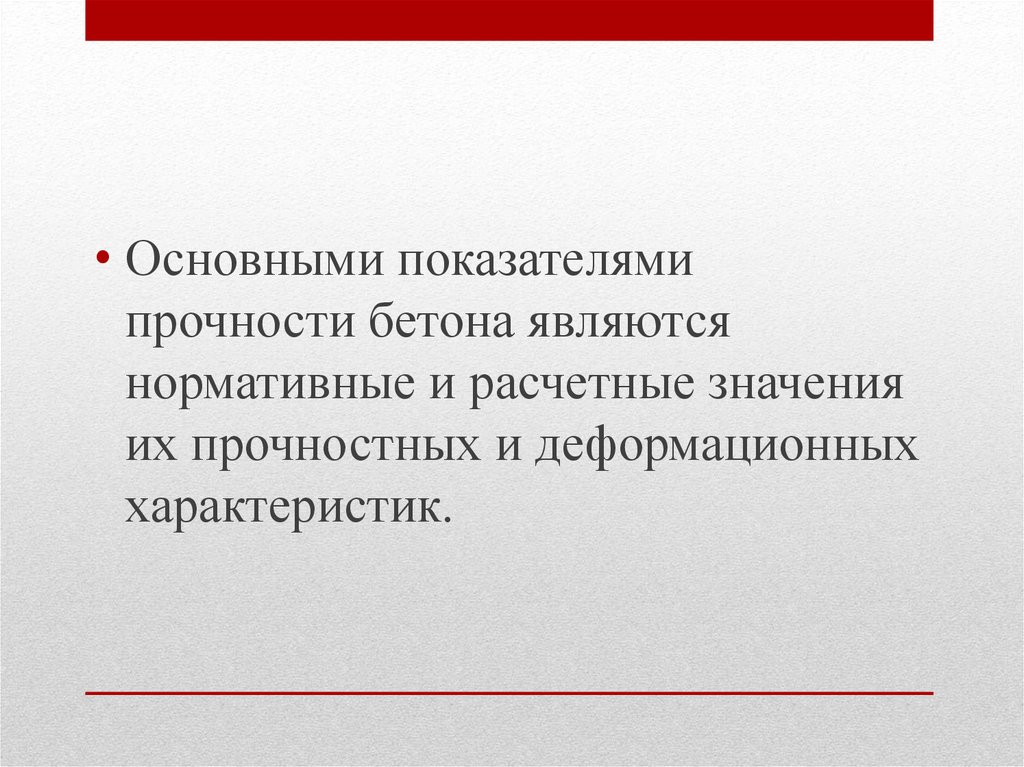 • Основными показателями прочности бетона являются нормативные и расчетные значения их прочностных и деформационных характеристик.